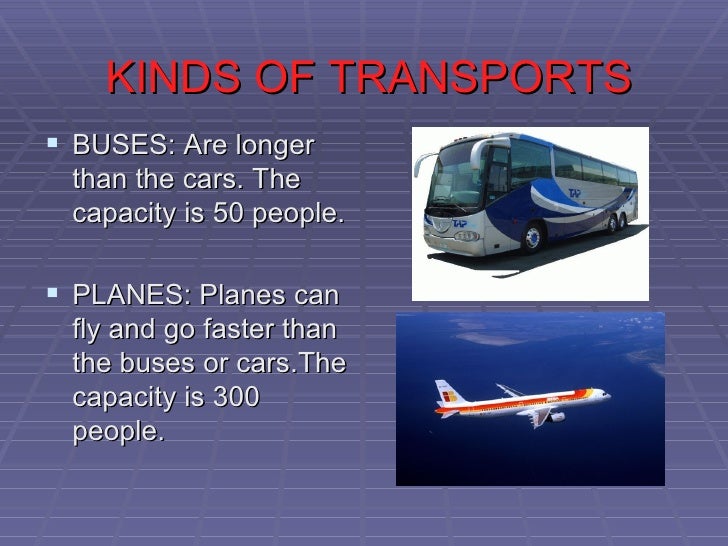 KINDS OF TRANSPORTS

▪ BUSES: Are longer than the cars. The capacity is 50 people.

▪ PLANES: Planes can fly and go faster than the buses or cars.The capacity is 300 people.

TAP

TAP